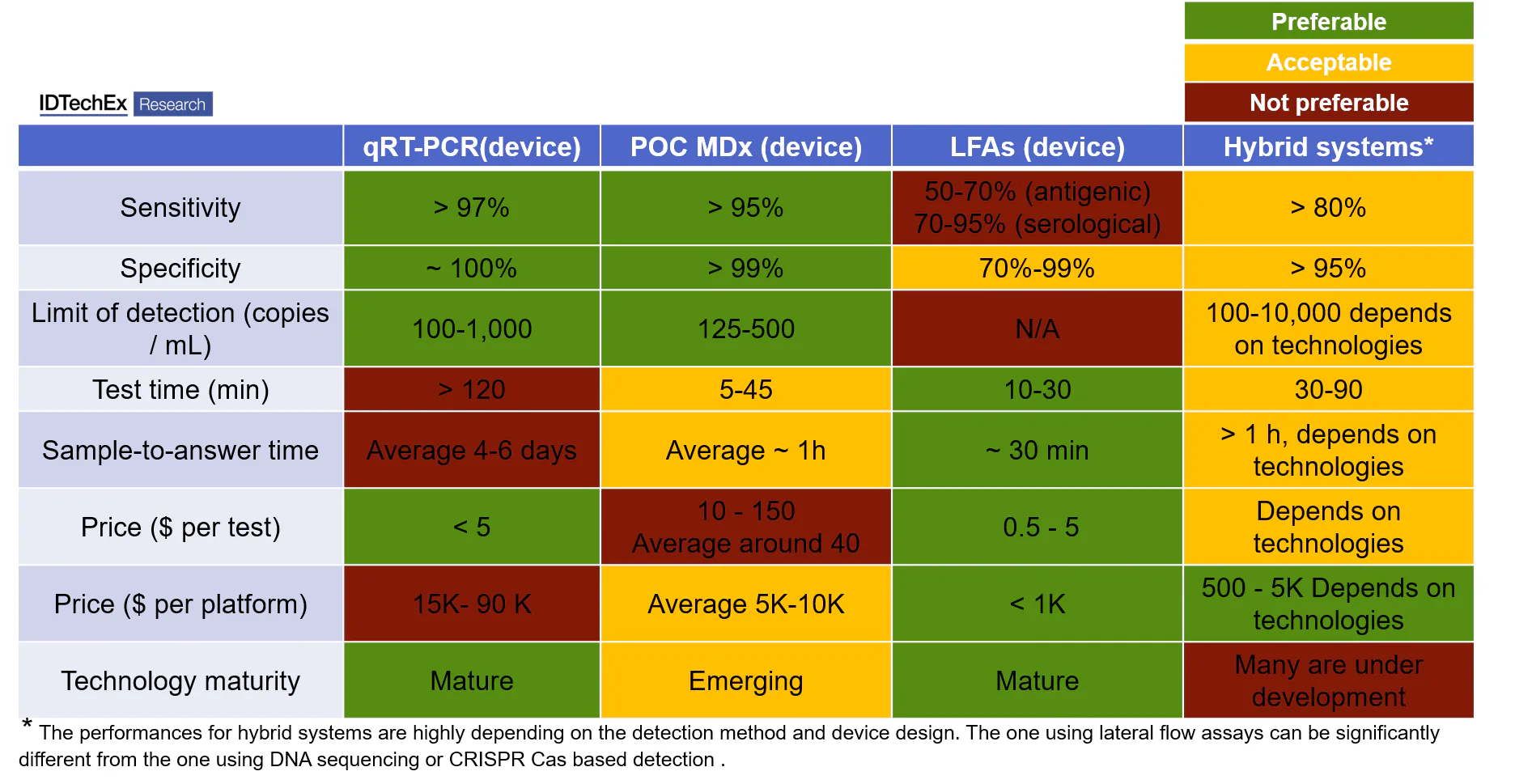 Preferable
Acceptable
Not preferable

IDTechEx Research

| | qRT-PCR(device) | POC MDx (device) | LFAs (device) | Hybrid systems* |
|---|---|---|---|---|
| Sensitivity | > 97% | > 95% | 50-70% (antigenic) 70-95% (serological) | > 80% |
| Specificity | ~ 100% | > 99% | 70%-99% | > 95% |
| Limit of detection (copies / mL) | 100-1,000 | 125-500 | N/A | 100-10,000 depends on technologies |
| Test time (min) | > 120 | 5-45 | 10-30 | 30-90 |
| Sample-to-answer time | Average 4-6 days | Average ~ 1h | ~ 30 min | > 1 h, depends on technologies |
| Price ($ per test) | < 5 | 10 - 150 Average around 40 | 0.5 - 5 | Depends on technologies |
| Price ($ per platform) | 15K- 90 K | Average 5K-10K | < 1K | 500 - 5K Depends on technologies |
| Technology maturity | Mature | Emerging | Mature | Many are under development |

* The performances for hybrid systems are highly depending on the detection method and device design. The one using lateral flow assays can be significantly different from the one using DNA sequencing or CRISPR Cas based detection .